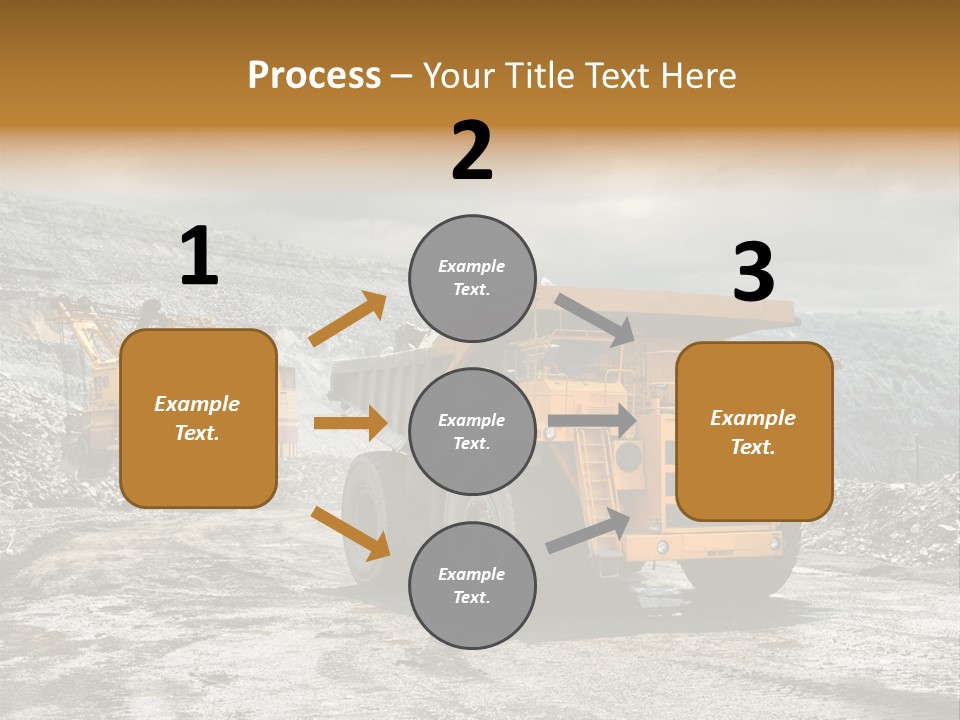 Process – Your Title Text Here

1

Example Text.

2

Example Text.

Example Text.

Example Text.

3

Example Text.